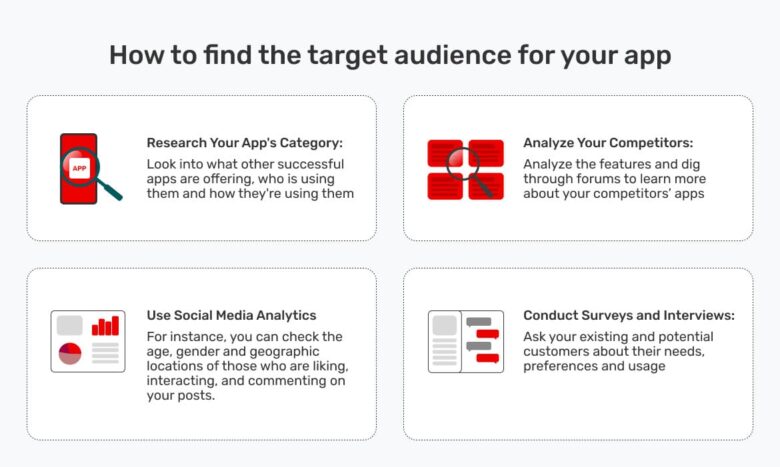 How to find the target audience for your app

APP

Research Your App's Category:
Look into what other successful apps are offering, who is using them and how they're using them

Analyze Your Competitors:
Analyze the features and dig through forums to learn more about your competitors' apps

Use Social Media Analytics
For instance, you can check the age, gender and geographic locations of those who are liking, interacting, and commenting on your posts.

Conduct Surveys and Interviews:
Ask your existing and potential customers about their needs, preferences and usage